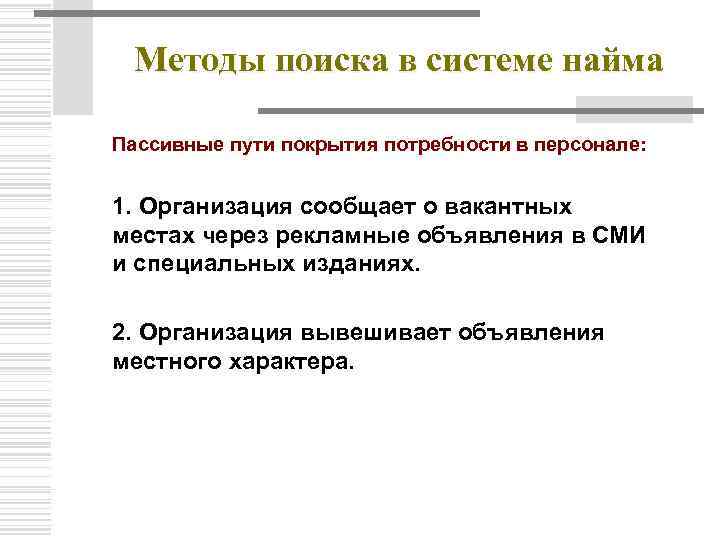 Методы поиска в системе найма

Пассивные пути покрытия потребности в персонале:

1. Организация сообщает о вакантных местах через рекламные объявления в СМИ и специальных изданиях.

2. Организация вывешивает объявления местного характера.